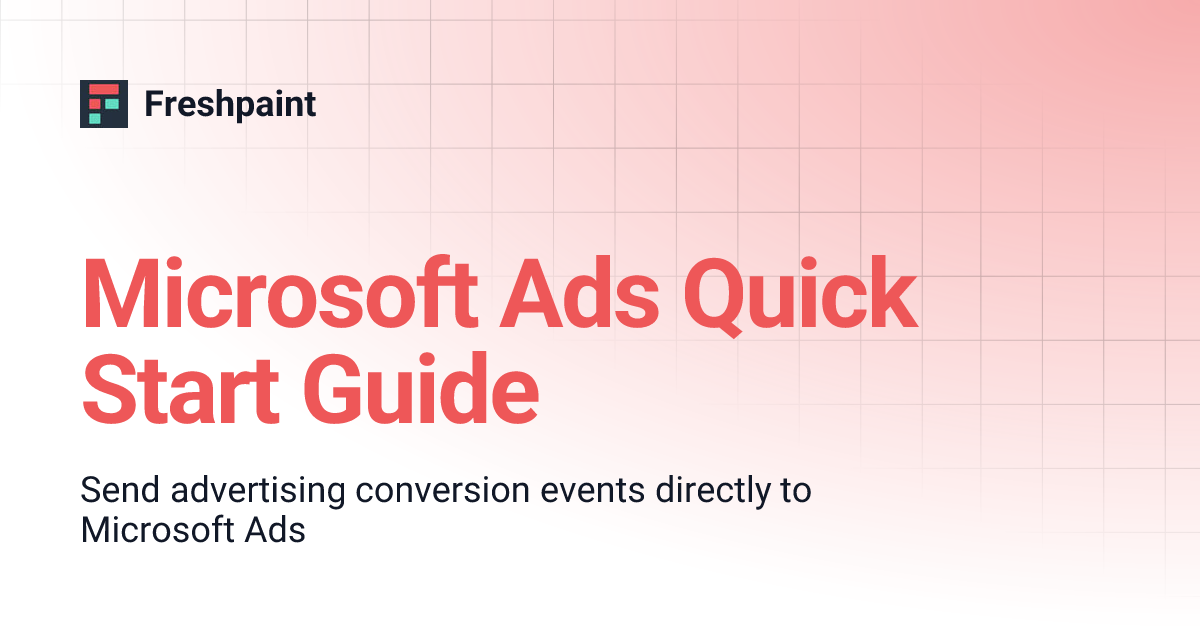 Freshpaint

Microsoft Ads Quick Start Guide

Send advertising conversion events directly to Microsoft Ads